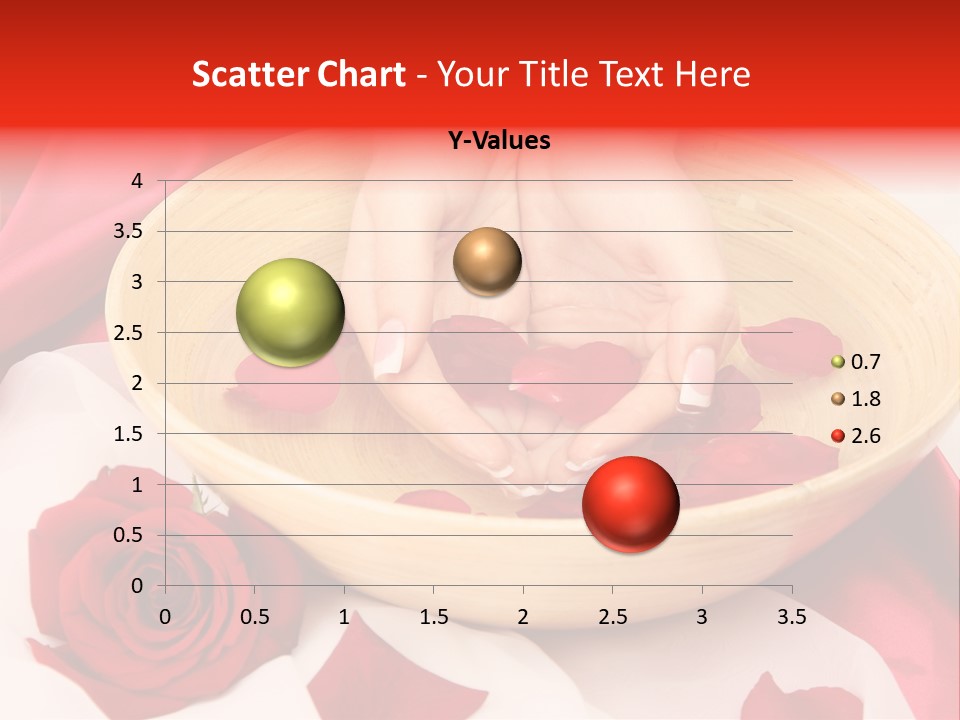 Scatter Chart - Your Title Text Here

Y-Values

4
3.5
3
2.5
2
1.5
1
0.5
0

0 0.5 1 1.5 2 2.5 3 3.5

0.7
1.8
2.6